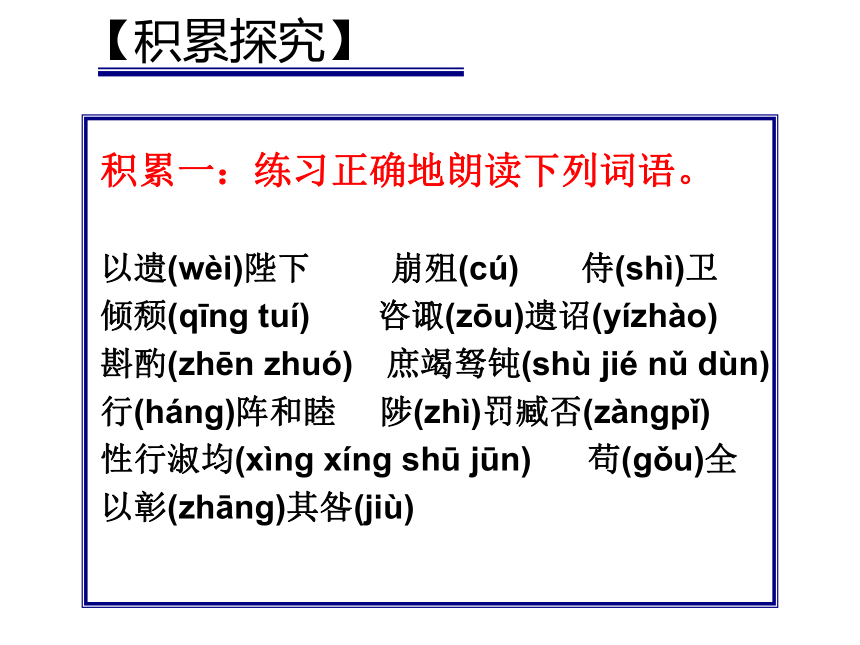 【积累探究】

积累一：练习正确地朗读下列词语。

以遗(wèi)陛下　崩殂(cú)　侍(shì)卫
倾颓(qīng tuí)　咨诹(zōu)遗诏(yízhào)
斟酌(zhēn zhuó)　庶竭驽钝(shù jié nǔ dùn)
行(háng)阵和睦　陟(zhì)罚臧否(zàngpǐ)
性行淑均(xìng xíng shū jūn)　苟(gǒu)全
以彰(zhāng)其咎(jiù)